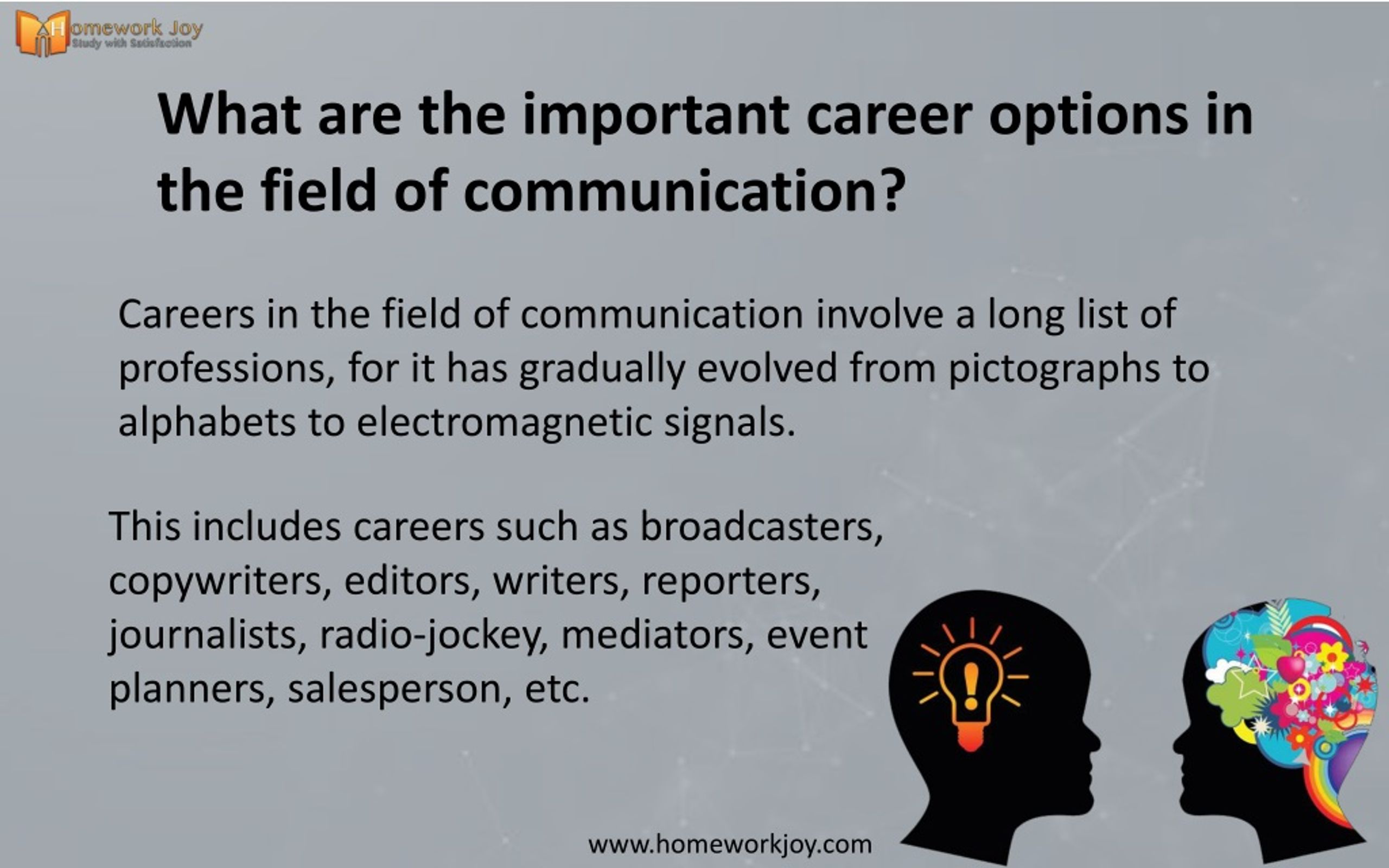 Homework Joy
Study with Satisfaction

What are the important career options in the field of communication?

Careers in the field of communication involve a long list of professions, for it has gradually evolved from pictographs to alphabets to electromagnetic signals.

This includes careers such as broadcasters, copywriters, editors, writers, reporters, journalists, radio-jockey, mediators, event planners, salesperson, etc.

www.homeworkjoy.com